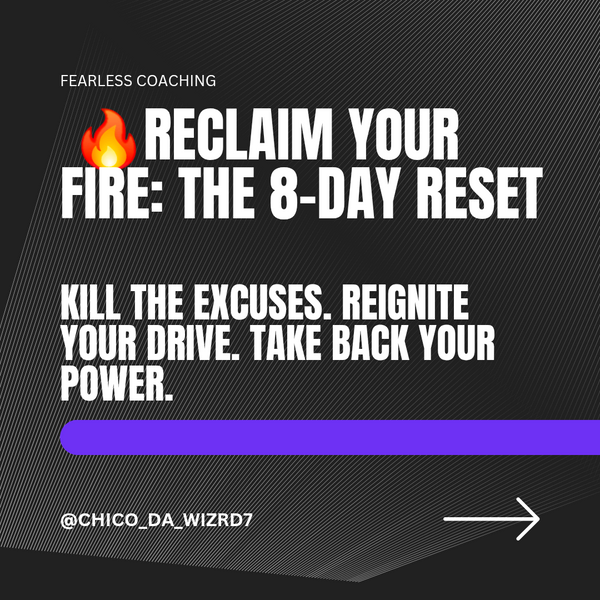 FEARLESS COACHING

🔥RECLAIM YOUR FIRE: THE 8-DAY RESET

KILL THE EXCUSES. REIGNITE YOUR DRIVE. TAKE BACK YOUR POWER.

@CHICO_DA_WIZRD7